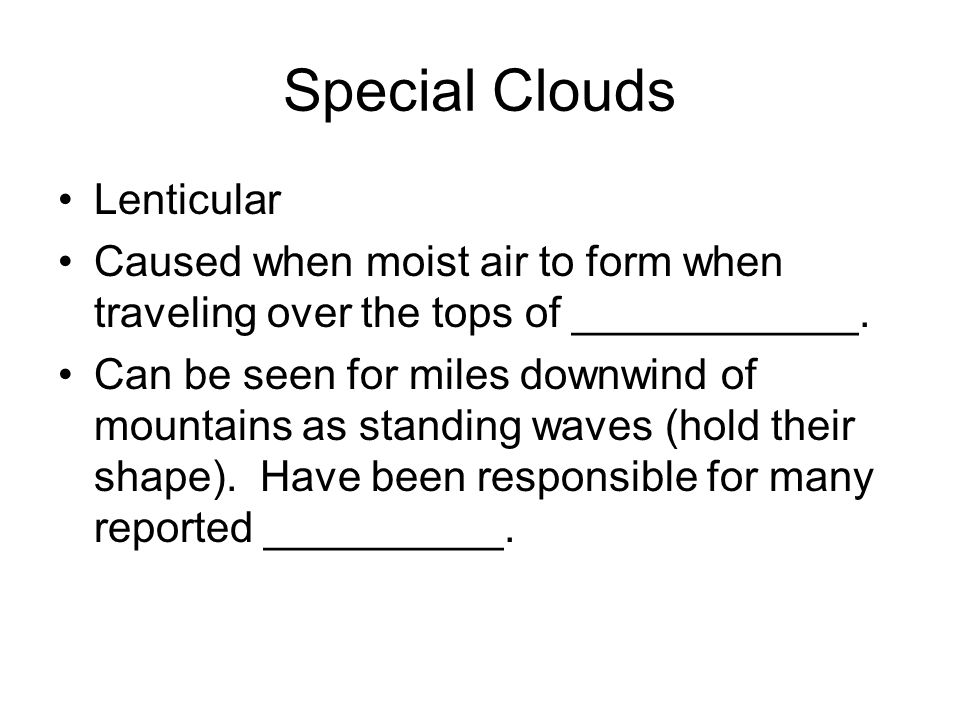 Special Clouds

• Lenticular
• Caused when moist air to form when traveling over the tops of ____________.
• Can be seen for miles downwind of mountains as standing waves (hold their shape). Have been responsible for many reported __________.